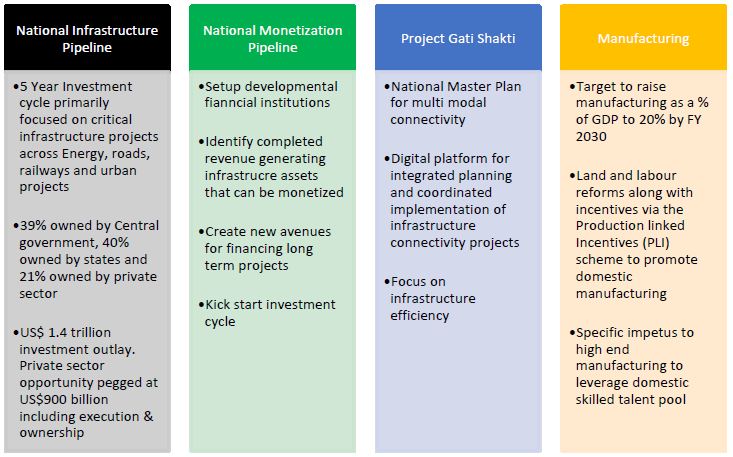 National Infrastructure Pipeline

•5 Year Investment cycle primarily focused on critical infrastructure projects across Energy, roads, railways and urban projects

•39% owned by Central government, 40% owned by states and 21% owned by private sector

•US$ 1.4 trillion investment outlay. Private sector opportunity pegged at US$900 billion including execution & ownership

National Monetization Pipeline

•Setup developmental fianncial institutions

•Identify completed revenue generating infrastrucre assets that can be monetized

•Create new avenues for financing long term projects

•Kick start investment cycle

Project Gati Shakti

•National Master Plan for multi modal connectivity

•Digital platform for integrated planning and coordinated implementation of infrastructure connectivity projects

•Focus on infrastructure efficiency

Manufacturing

•Target to raise manufacturing as a % of GDP to 20% by FY 2030

•Land and labour reforms along with incentives via the Production linked Incentives (PLI) scheme to promote domestic manufacturing

•Specific impetus to high end manufacturing to leverage domestic skilled talent pool